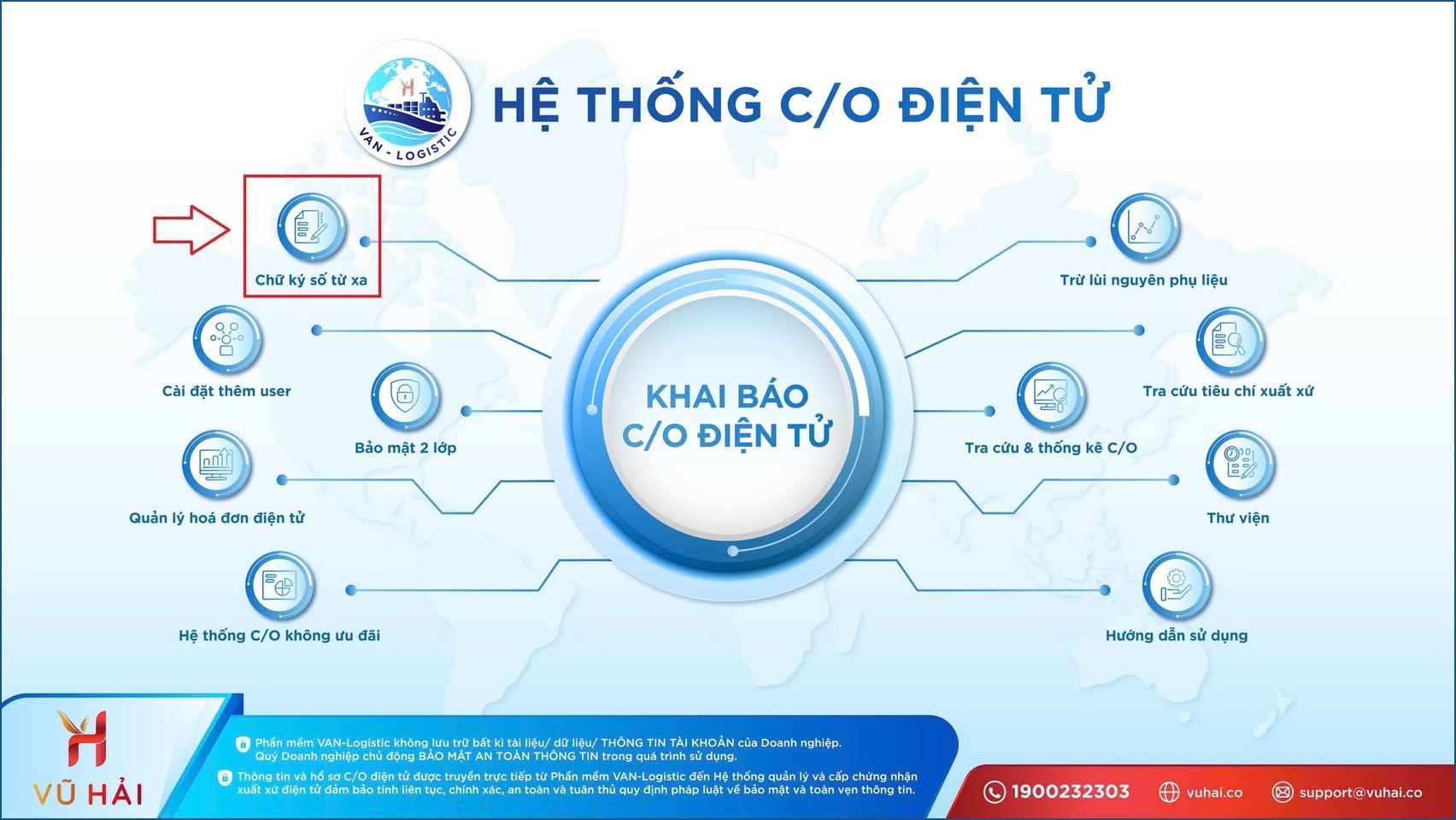 VAN - LOGISTIC

HỆ THỐNG C/O ĐIỆN TỬ

Chữ ký số từ xa

Cài đặt thêm user

Bảo mật 2 lớp

Quản lý hoá đơn điện tử

Hệ thống C/O không ưu đãi

KHAI BÁO C/O ĐIỆN TỬ

Trừ lùi nguyên phụ liệu

Tra cứu tiêu chí xuất xứ

Tra cứu & thống kê C/O

Thư viện

Hướng dẫn sử dụng

VŨ HẢI

Phần mềm VAN-Logistic không lưu trữ bất kì tài liệu/ dữ liệu/ THÔNG TIN TÀI KHOẢN của Doanh nghiệp. Quý Doanh nghiệp chủ động BẢO MẬT AN TOÀN THÔNG TIN trong quá trình sử dụng.

Thông tin và hồ sơ C/O điện tử được truyền trực tiếp từ Phần mềm VAN-Logistic đến Hệ thống quản lý và cấp chứng nhận xuất xứ điện tử đảm bảo tính liên tục, chính xác, an toàn và tuân thủ quy định pháp luật về bảo mật và toàn vẹn thông tin.

1900232303

vuhai.co

support@vuhai.co